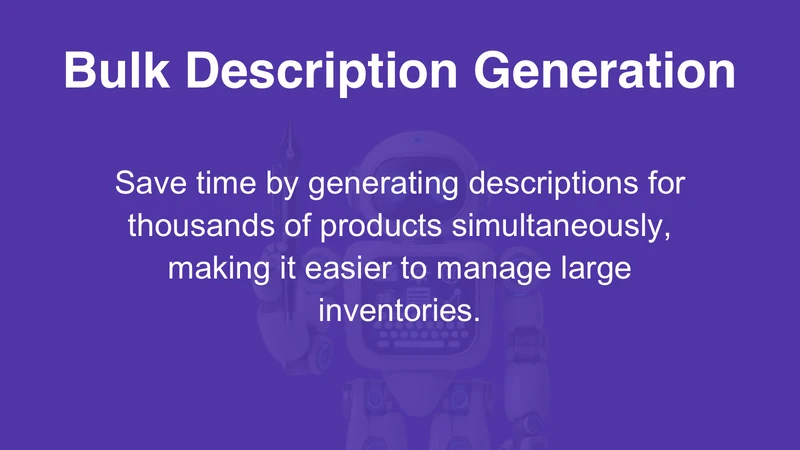 Bulk Description Generation

Save time by generating descriptions for thousands of products simultaneously, making it easier to manage large inventories.